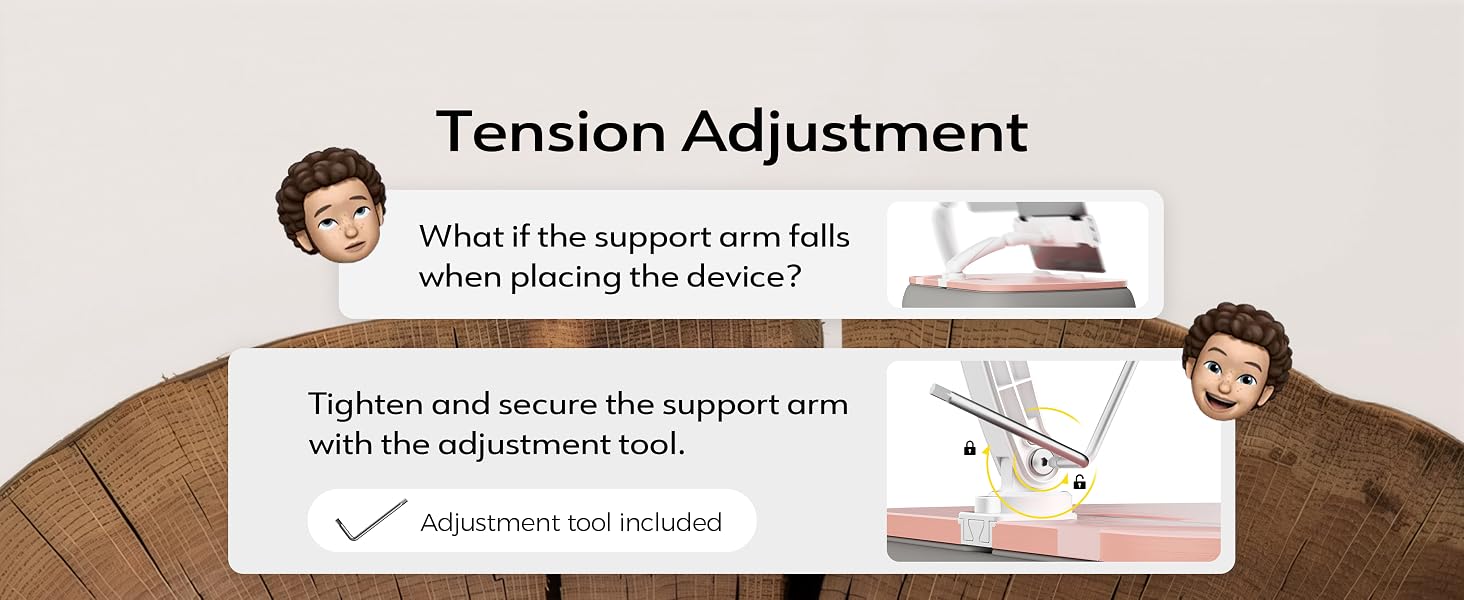 Tension Adjustment

What if the support arm falls when placing the device?

Tighten and secure the support arm with the adjustment tool.

Adjustment tool included